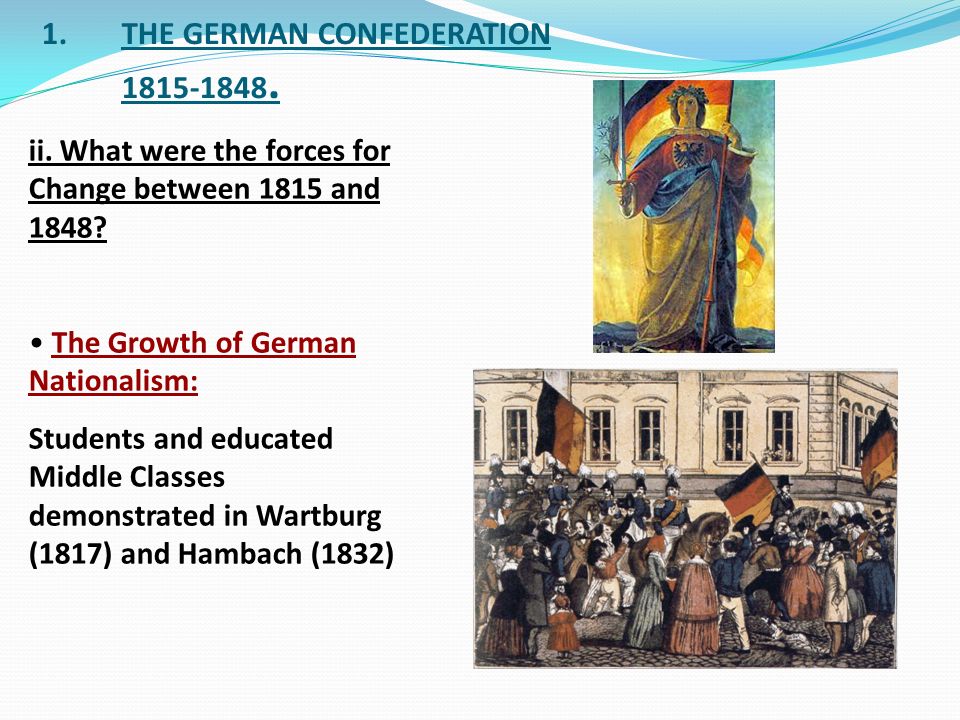 1. THE GERMAN CONFEDERATION 1815-1848.

ii. What were the forces for Change between 1815 and 1848?

• The Growth of German Nationalism:

Students and educated Middle Classes demonstrated in Wartburg (1817) and Hambach (1832)